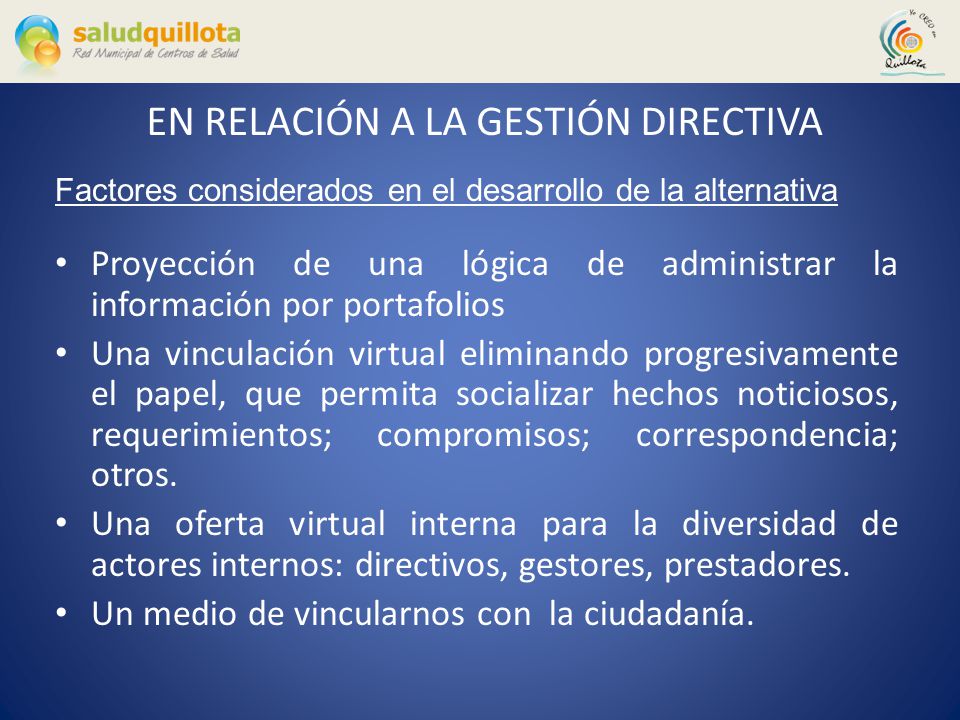 saludquillota
Red Municipal de Centros de Salud

Yo CREO en Quillota

EN RELACIÓN A LA GESTIÓN DIRECTIVA

Factores considerados en el desarrollo de la alternativa

• Proyección de una lógica de administrar la información por portafolios
• Una vinculación virtual eliminando progresivamente el papel, que permita socializar hechos noticiosos, requerimientos; compromisos; correspondencia; otros.
• Una oferta virtual interna para la diversidad de actores internos: directivos, gestores, prestadores.
• Un medio de vincularnos con la ciudadanía.